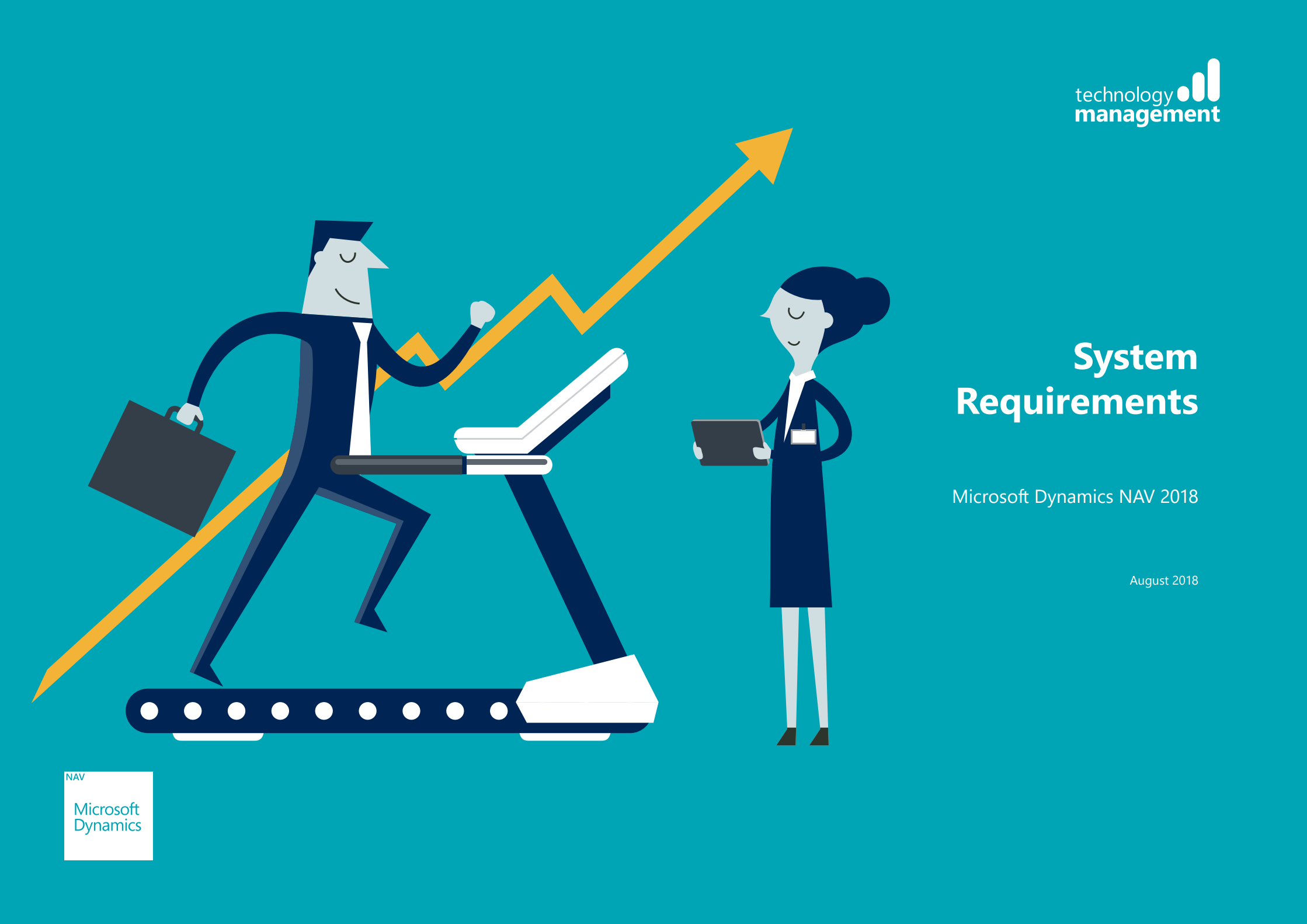 technology
management

System
Requirements

Microsoft Dynamics NAV 2018

August 2018

NAV
Microsoft
Dynamics